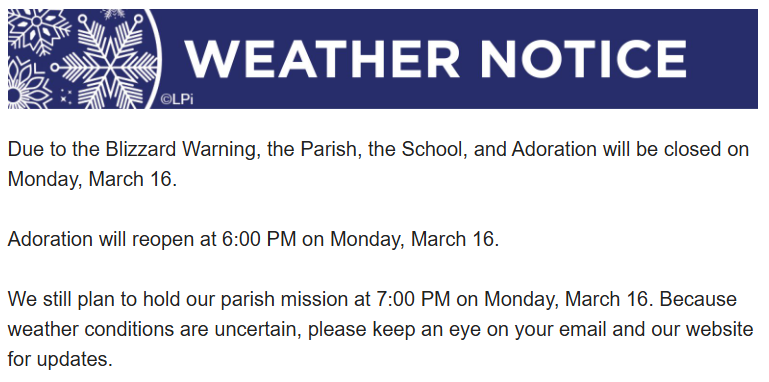 ©LPi
WEATHER NOTICE

Due to the Blizzard Warning, the Parish, the School, and Adoration will be closed on Monday, March 16.

Adoration will reopen at 6:00 PM on Monday, March 16.

We still plan to hold our parish mission at 7:00 PM on Monday, March 16. Because weather conditions are uncertain, please keep an eye on your email and our website for updates.